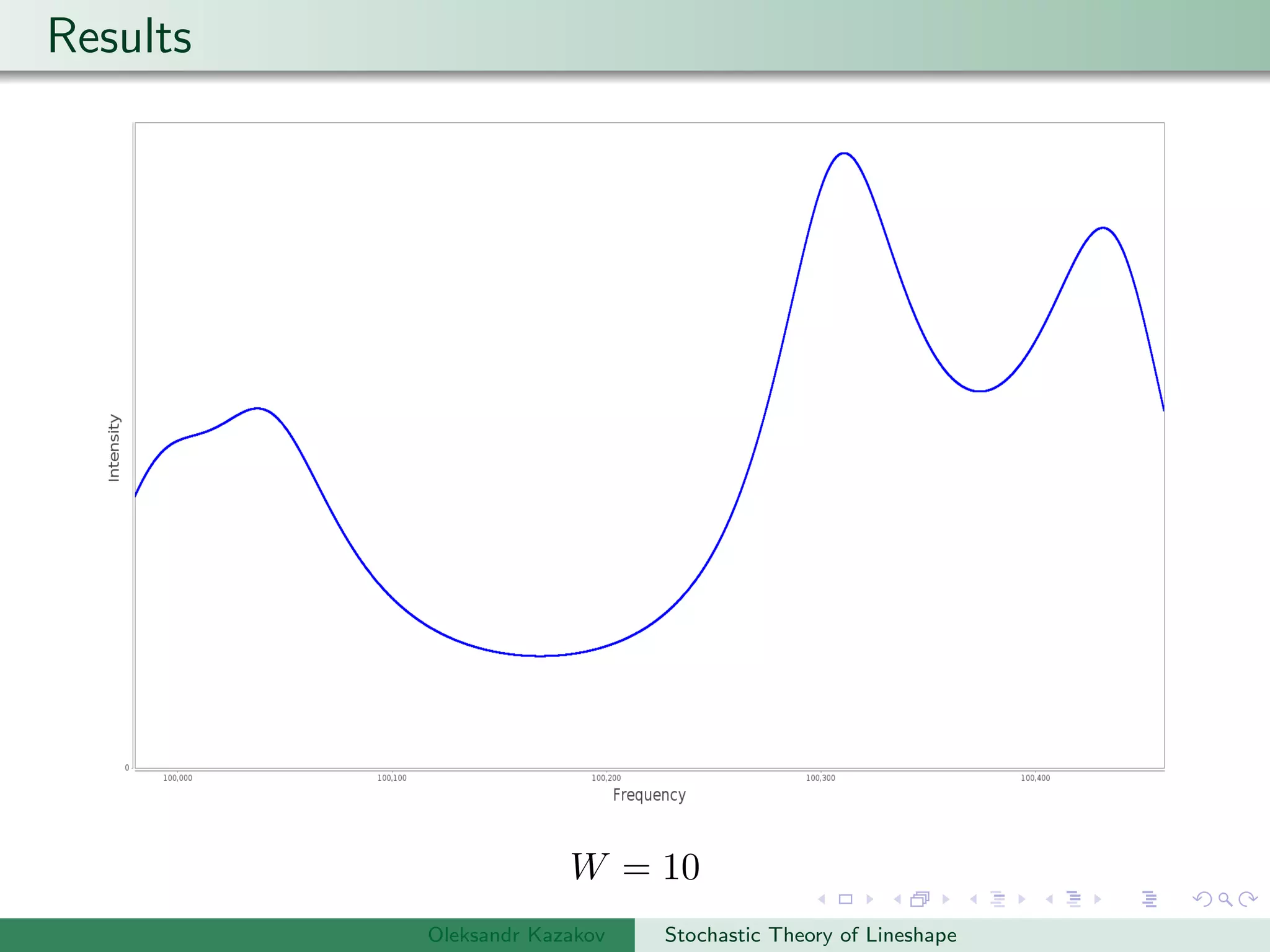 Results

Intensity

0

100,000 100,100 100,200 100,300 100,400

Frequency

$W = 10$

Oleksandr Kazakov

Stochastic Theory of Lineshape